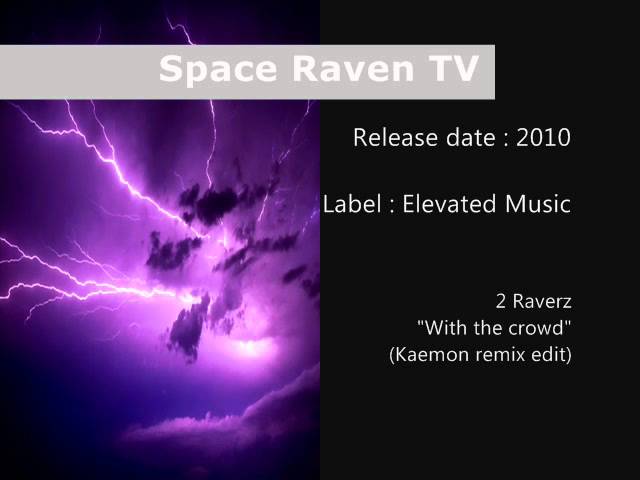 Space Raven TV

Release date : 2010

Label : Elevated Music

2 Raverz
"With the crowd"
(Kaemon remix edit)